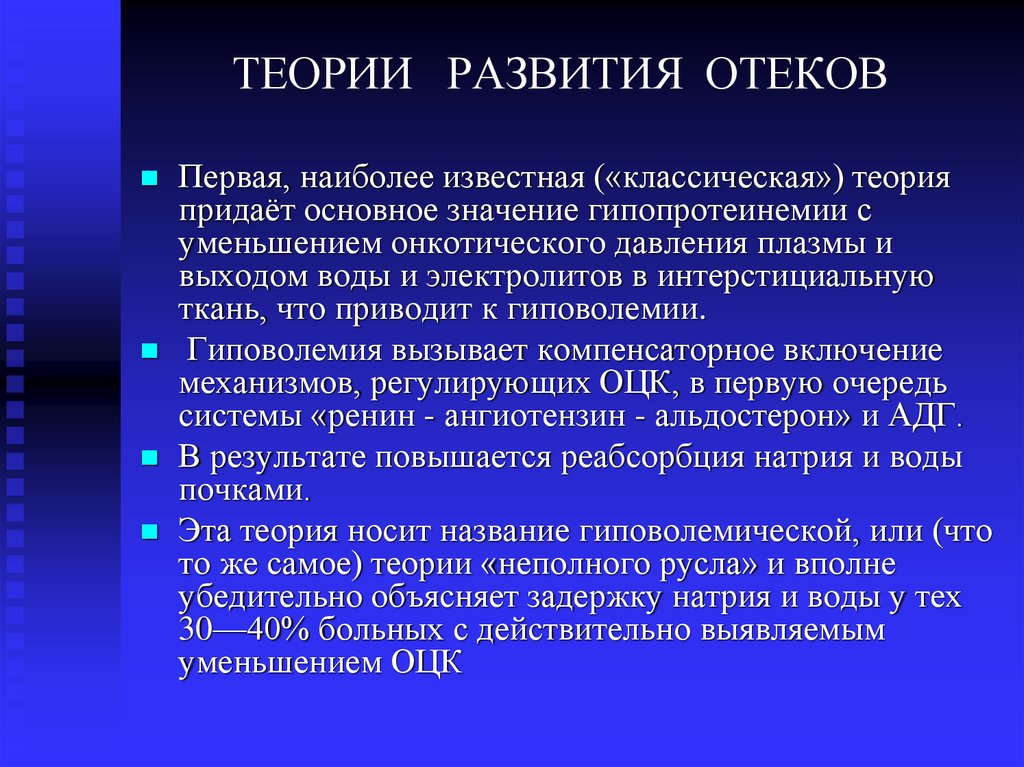 ТЕОРИИ РАЗВИТИЯ ОТЕКОВ

Первая, наиболее известная («классическая») теория придаёт основное значение гипопротеинемии с уменьшением онкотического давления плазмы и выходом воды и электролитов в интерстициальную ткань, что приводит к гиповолемии.

Гиповолемия вызывает компенсаторное включение механизмов, регулирующих ОЦК, в первую очередь системы «ренин - ангиотензин - альдостерон» и АДГ.

В результате повышается реабсорбция натрия и воды почками.

Эта теория носит название гиповолемической, или (что то же самое) теории «неполного русла» и вполне убедительно объясняет задержку натрия и воды у тех 30—40% больных с действительно выявляемым уменьшением ОЦК